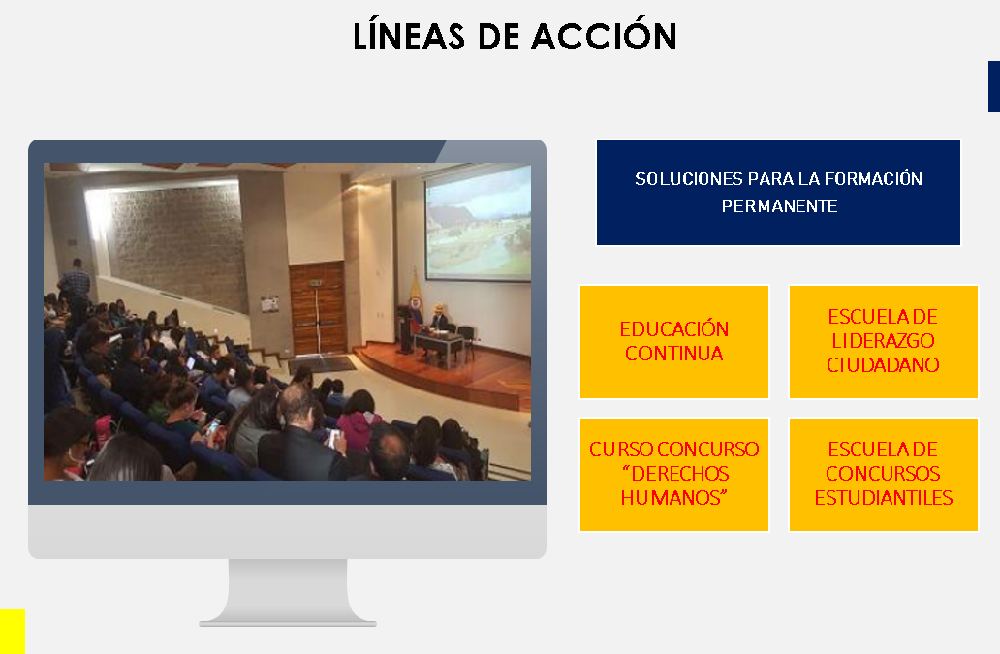 LÍNEAS DE ACCIÓN

SOLUCIONES PARA LA FORMACIÓN PERMANENTE

EDUCACIÓN CONTINUA

ESCUELA DE LIDERAZGO CIUDADANO

CURSO CONCURSO "DERECHOS HUMANOS"

ESCUELA DE CONCURSOS ESTUDIANTILES